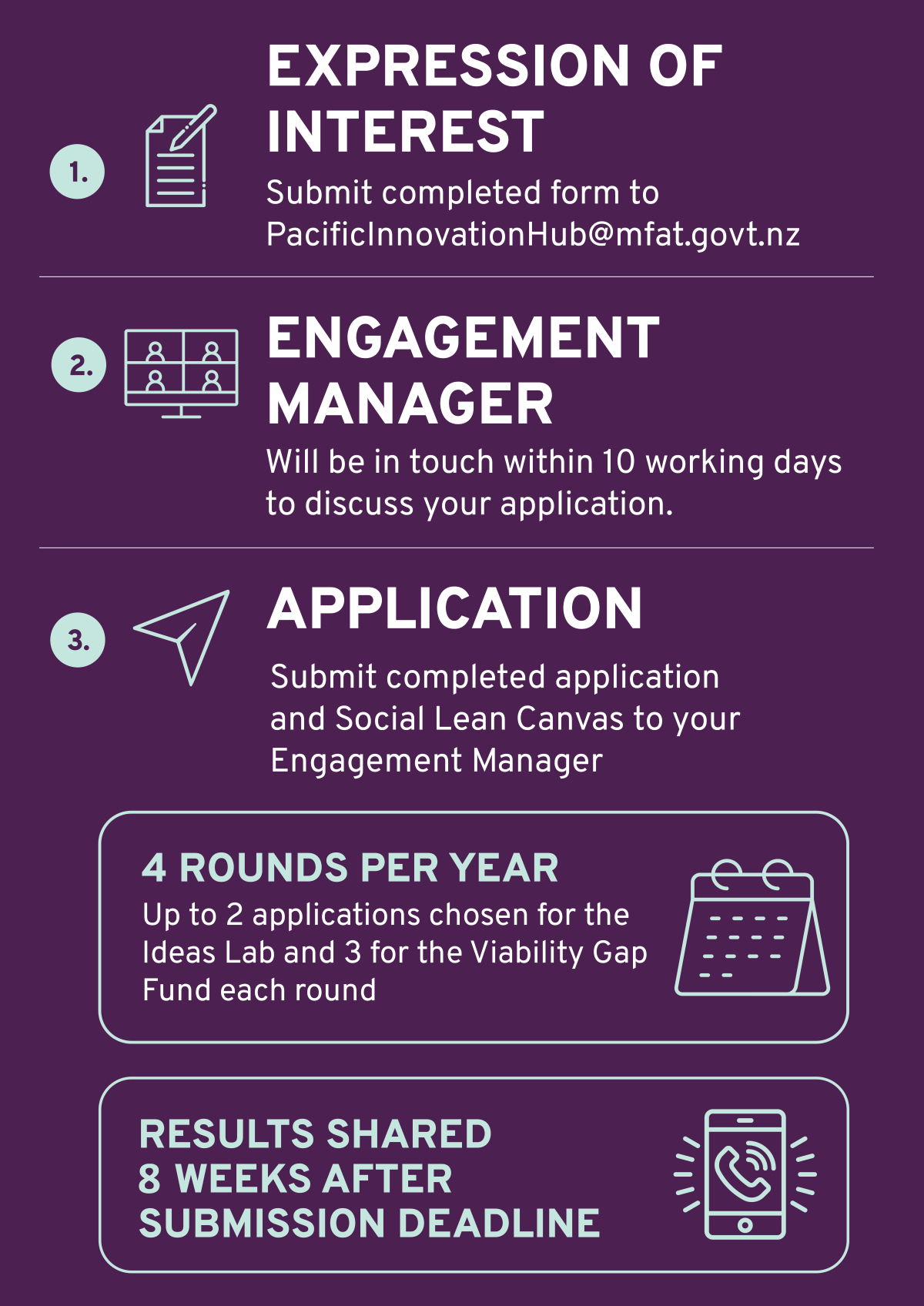 1.

EXPRESSION OF INTEREST

Submit completed form to PacificInnovationHub@mfat.govt.nz

2.

ENGAGEMENT MANAGER

Will be in touch within 10 working days to discuss your application.

3.

APPLICATION

Submit completed application and Social Lean Canvas to your Engagement Manager

4 ROUNDS PER YEAR

Up to 2 applications chosen for the Ideas Lab and 3 for the Viability Gap Fund each round

RESULTS SHARED 8 WEEKS AFTER SUBMISSION DEADLINE